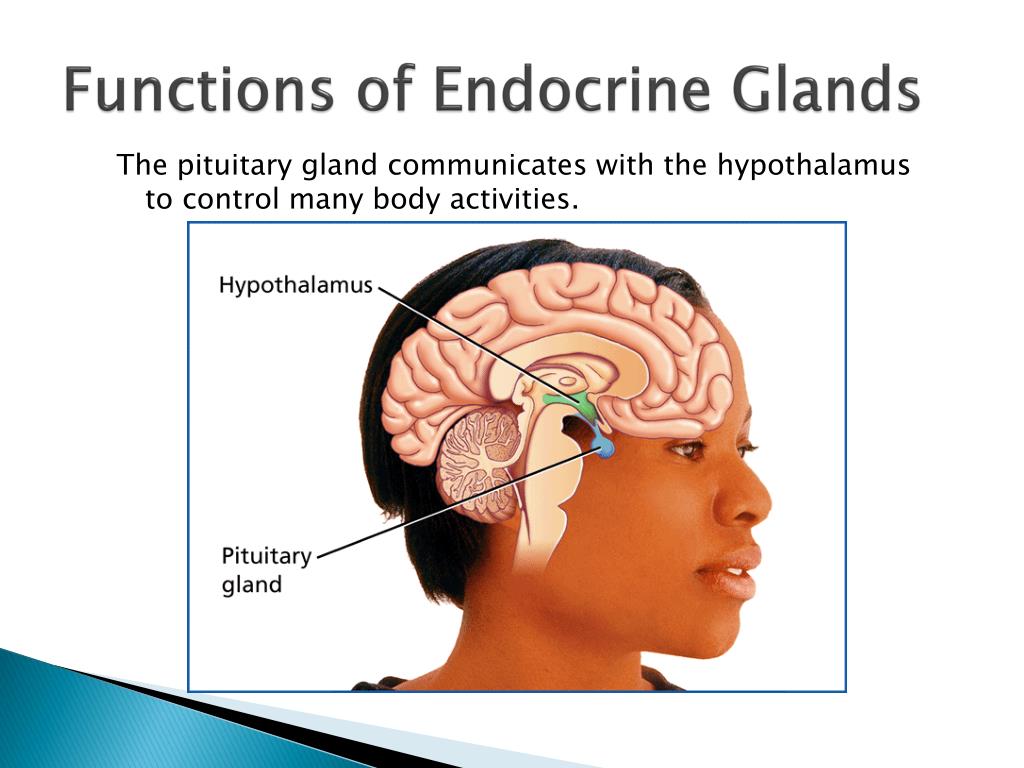 Functions of Endocrine Glands

The pituitary gland communicates with the hypothalamus to control many body activities.

Hypothalamus

Pituitary gland